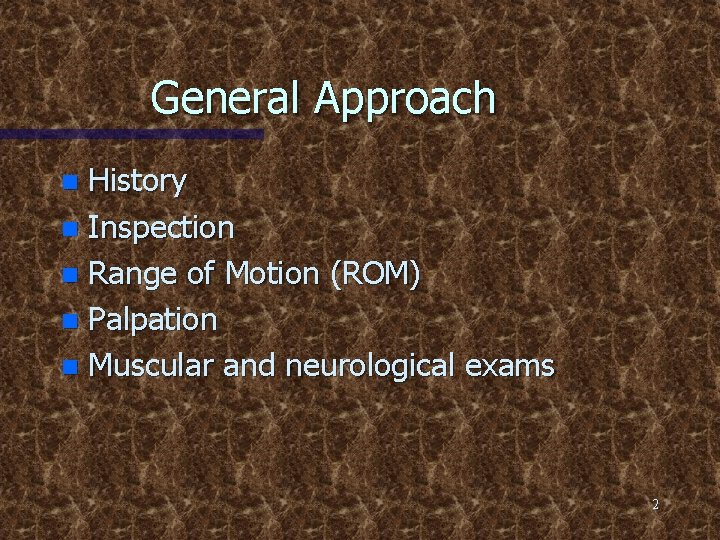 General Approach

- History
- Inspection
- Range of Motion (ROM)
- Palpation
- Muscular and neurological exams

2